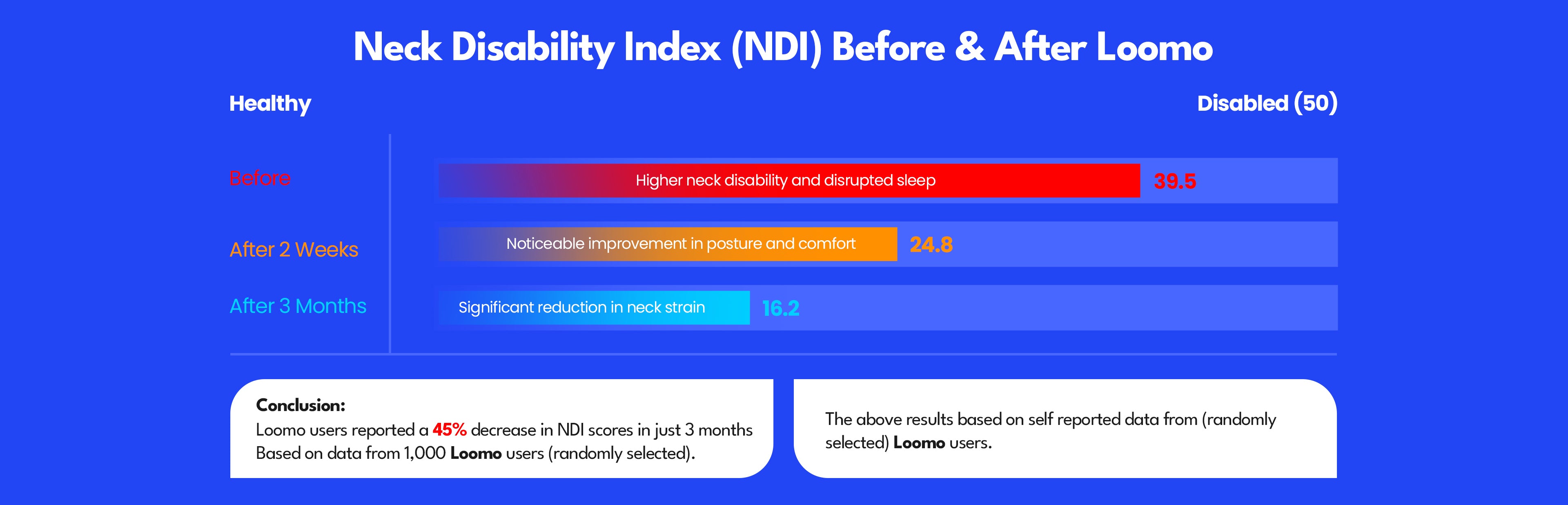 Neck Disability Index (NDI) Before & After Loomo

Healthy

Disabled (50)

Before

Higher neck disability and disrupted sleep

39.5

After 2 Weeks

Noticeable improvement in posture and comfort

24.8

After 3 Months

Significant reduction in neck strain

16.2

Conclusion:
Loomo users reported a 45% decrease in NDI scores in just 3 months Based on data from 1,000 Loomo users (randomly selected).

The above results based on self reported data from (randomly selected) Loomo users.